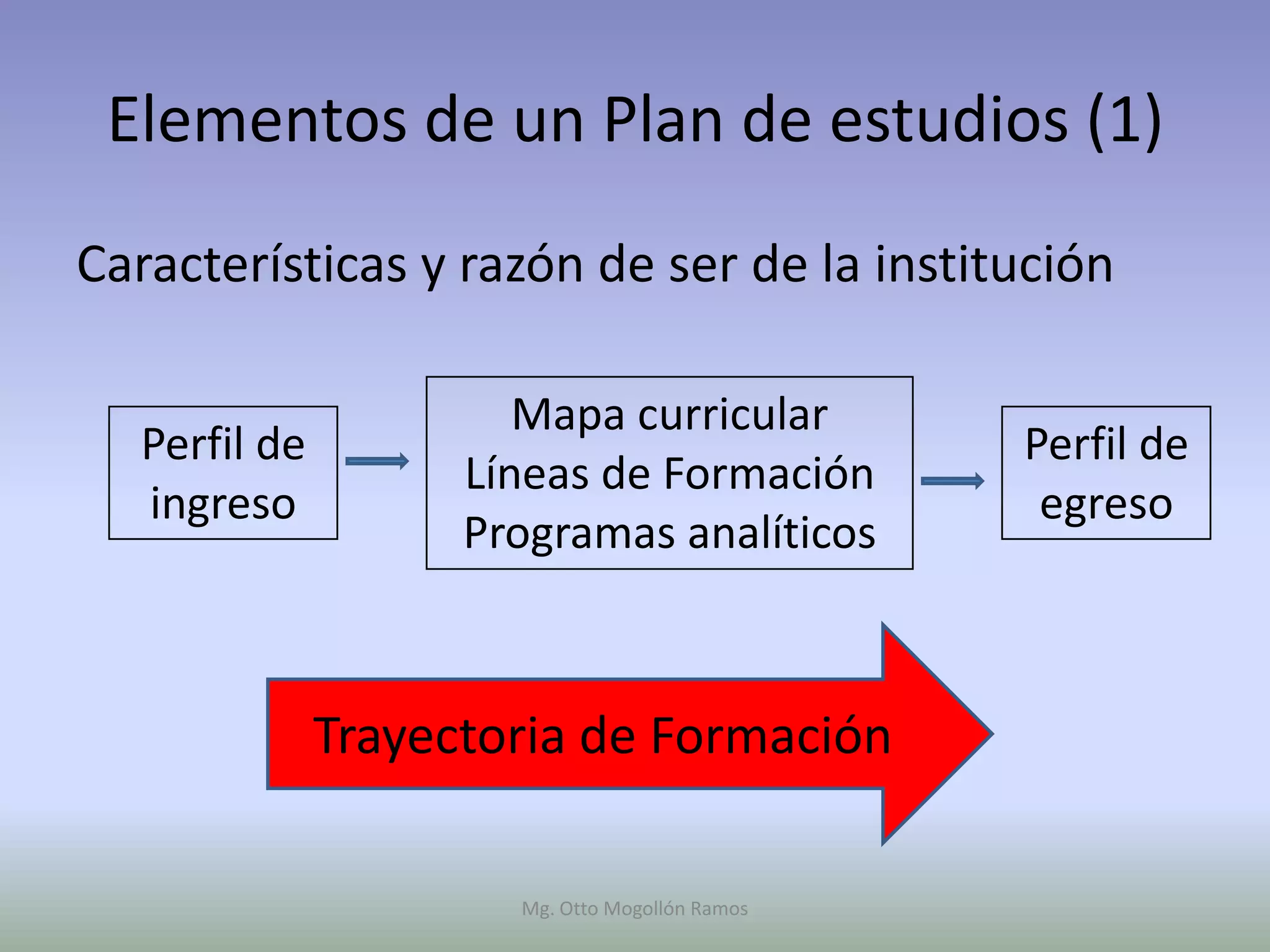 Elementos de un Plan de estudios (1)

Características y razón de ser de la institución

Perfil de ingreso

Mapa curricular
Líneas de Formación
Programas analíticos

Perfil de egreso

Trayectoria de Formación

Mg. Otto Mogollón Ramos